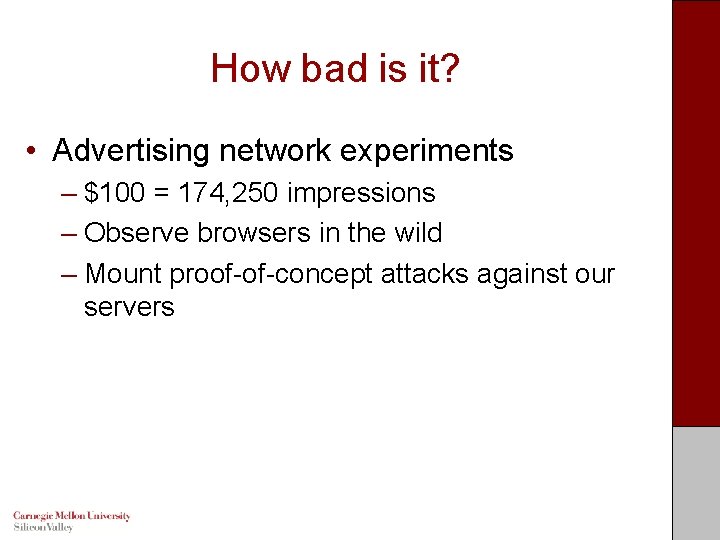 How bad is it?

• Advertising network experiments
– \$100 = 174,250 impressions
– Observe browsers in the wild
– Mount proof-of-concept attacks against our servers

Carnegie Mellon University
Silicon Valley